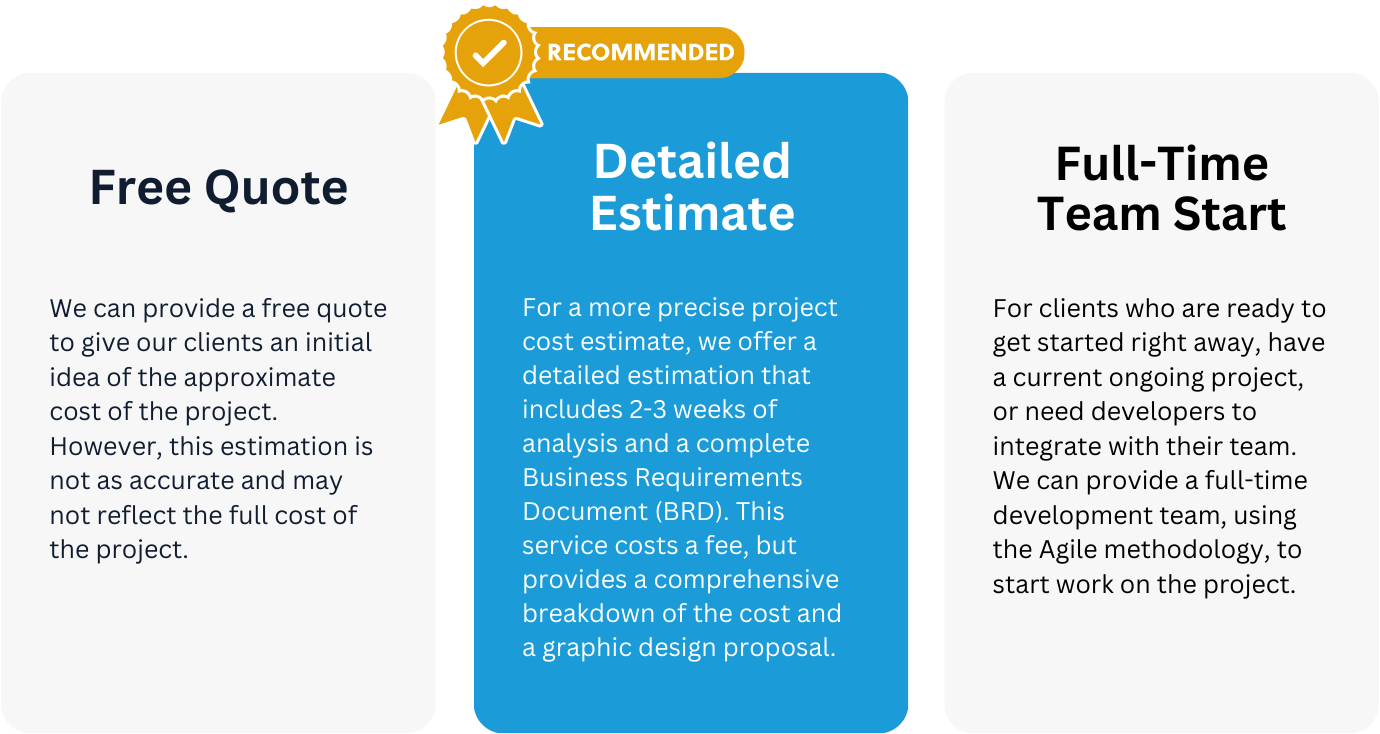 Free Quote

We can provide a free quote to give our clients an initial idea of the approximate cost of the project. However, this estimation is not as accurate and may not reflect the full cost of the project.

RECOMMENDED

Detailed Estimate

For a more precise project cost estimate, we offer a detailed estimation that includes 2-3 weeks of analysis and a complete Business Requirements Document (BRD). This service costs a fee, but provides a comprehensive breakdown of the cost and a graphic design proposal.

Full-Time Team Start

For clients who are ready to get started right away, have a current ongoing project, or need developers to integrate with their team. We can provide a full-time development team, using the Agile methodology, to start work on the project.